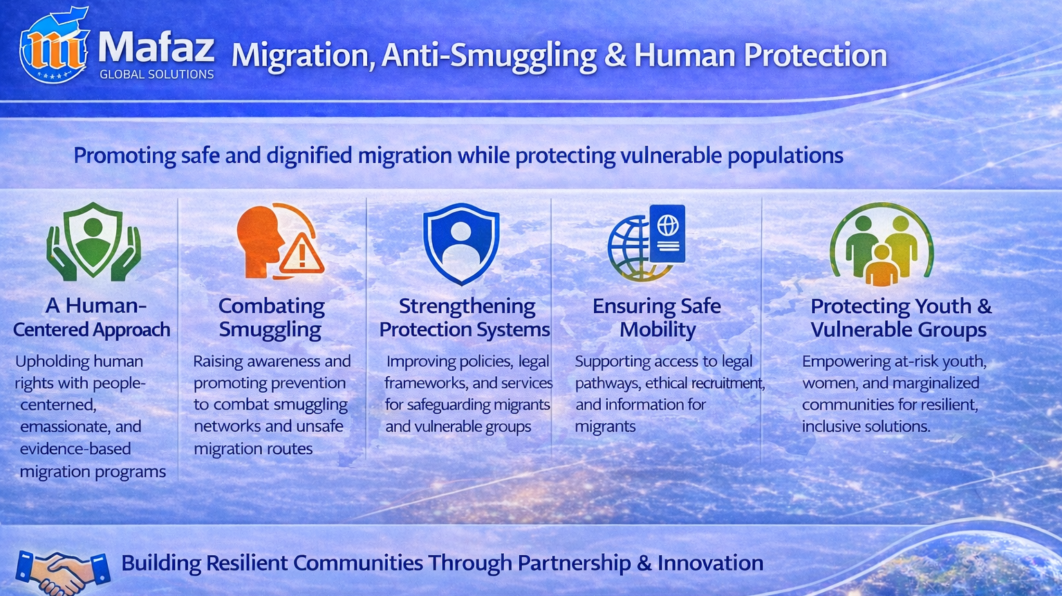 Mafaz
GLOBAL SOLUTIONS

Migration, Anti-Smuggling & Human Protection

Promoting safe and dignified migration while protecting vulnerable populations

A Human-Centered Approach
Upholding human rights with people-centered, emassionate, and evidence-based migration programs

Combating Smuggling
Raising awareness and promoting prevention to combat smuggling networks and unsafe migration routes

Strengthening Protection Systems
Improving policies, legal frameworks, and services for safeguarding migrants and vulnerable groups

Ensuring Safe Mobility
Supporting access to legal pathways, ethical recruitment, and information for migrants

Protecting Youth & Vulnerable Groups
Empowering at-risk youth, women, and marginalized communities for resilient, inclusive solutions.

Building Resilient Communities Through Partnership & Innovation